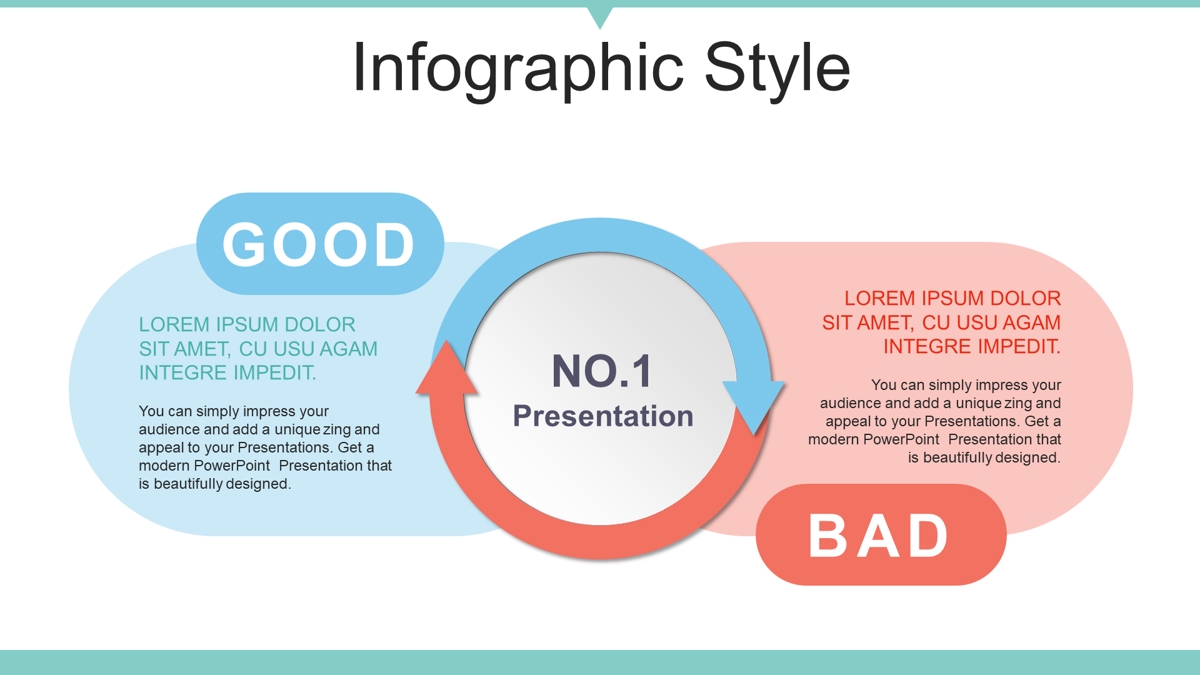 Infographic Style

GOOD

LOREM IPSUM DOLOR SIT AMET, CU USU AGAM INTEGRE IMPEDIT.

You can simply impress your audience and add a unique zing and appeal to your Presentations. Get a modern PowerPoint Presentation that is beautifully designed.

NO.1
Presentation

LOREM IPSUM DOLOR SIT AMET, CU USU AGAM INTEGRE IMPEDIT.

You can simply impress your audience and add a unique zing and appeal to your Presentations. Get a modern PowerPoint Presentation that is beautifully designed.

BAD